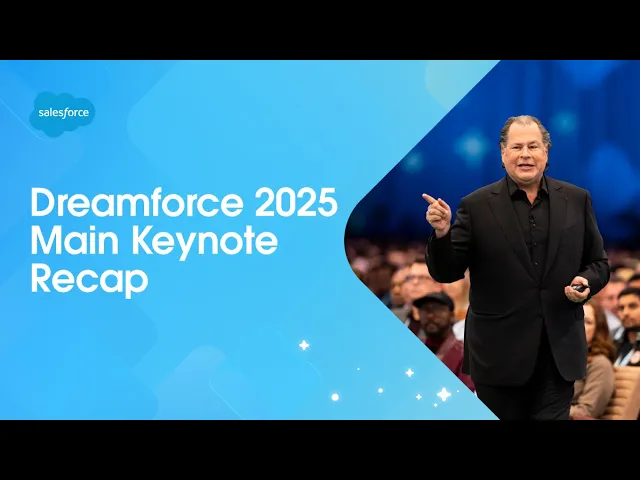 salesforce

Dreamforce 2025 Main Keynote Recap